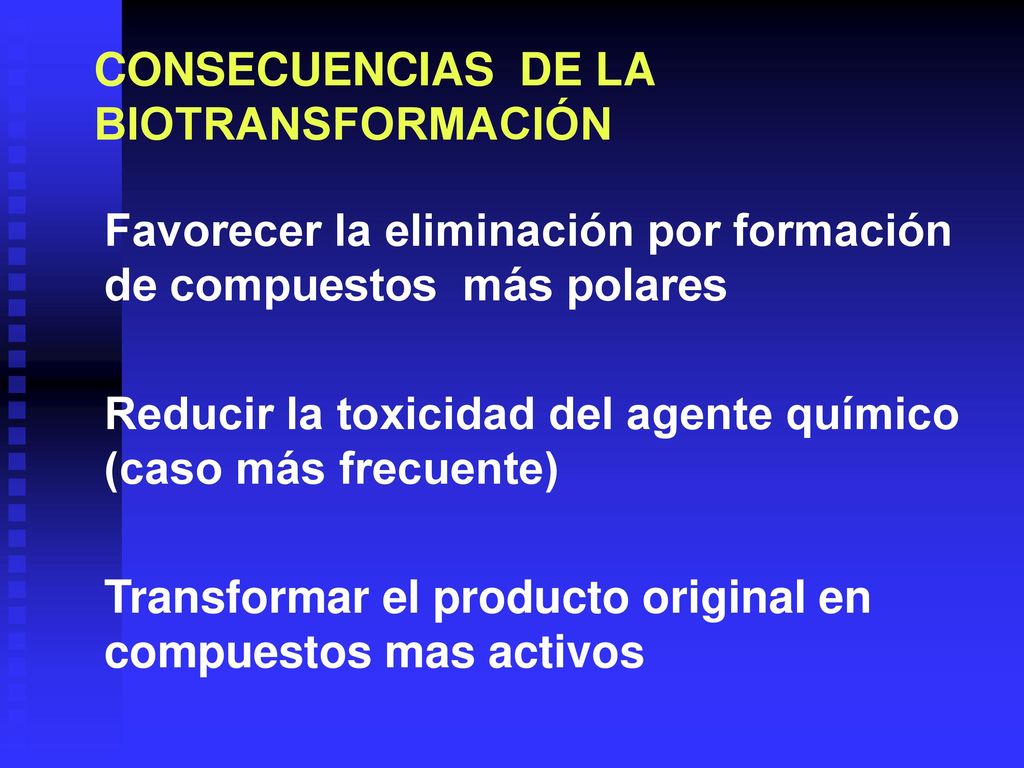 CONSECUENCIAS DE LA BIOTRANSFORMACIÓN

Favorecer la eliminación por formación de compuestos más polares

Reducir la toxicidad del agente químico (caso más frecuente)

Transformar el producto original en compuestos mas activos